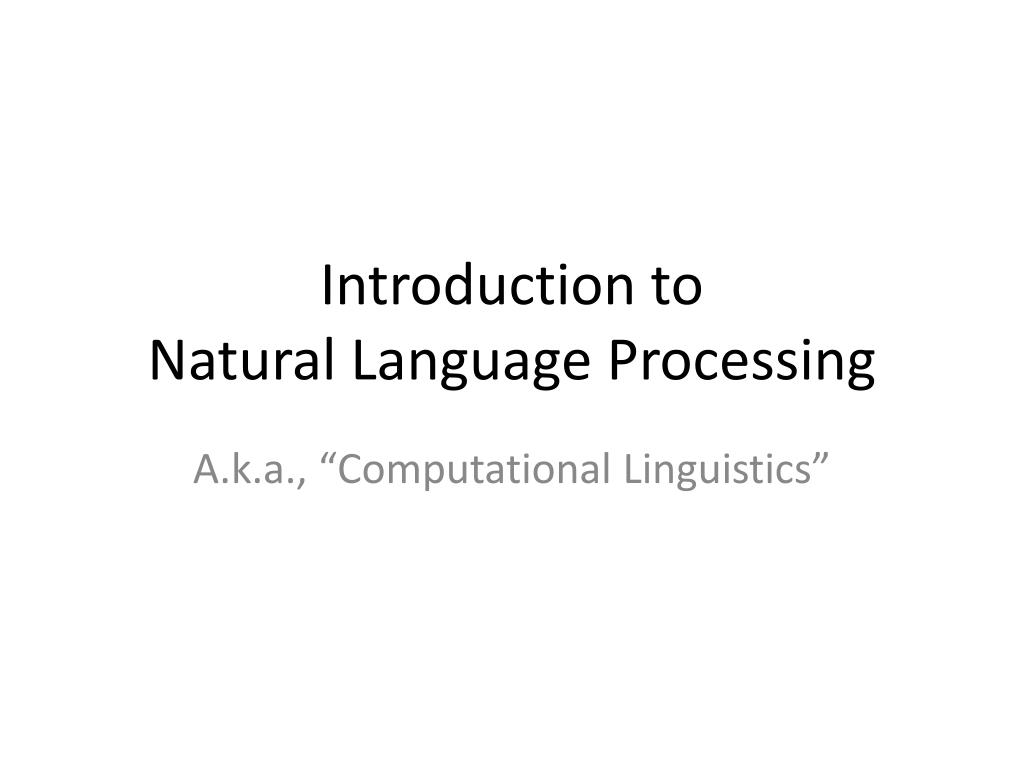 Introduction to
Natural Language Processing

A.k.a., “Computational Linguistics”